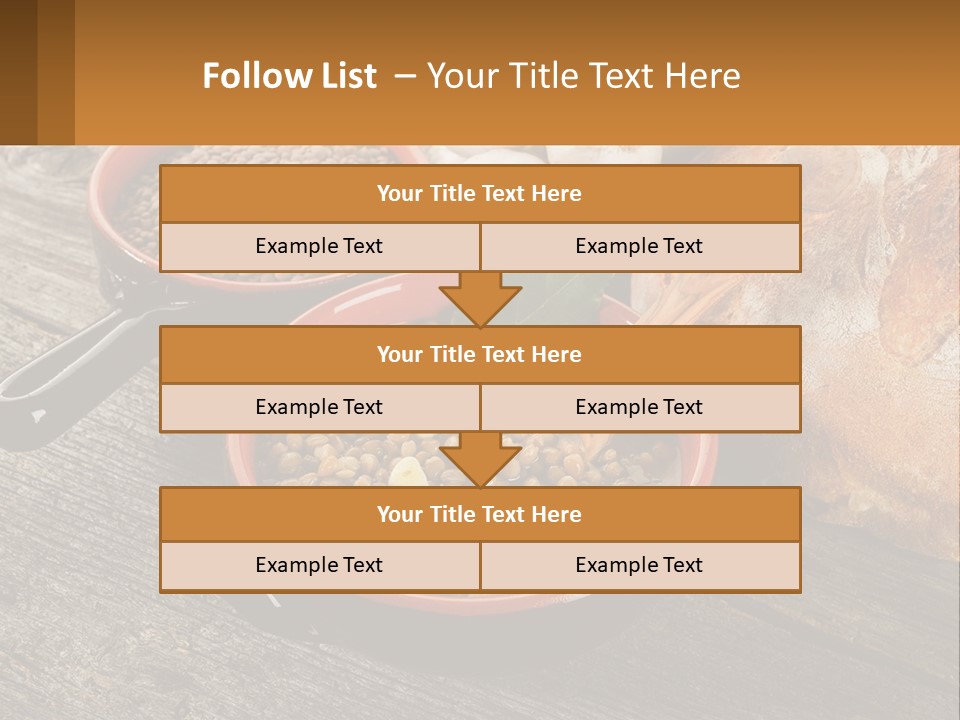 Follow List – Your Title Text Here

| Your Title Text Here | |
|---|---|
| Example Text | Example Text |

| Your Title Text Here | |
|---|---|
| Example Text | Example Text |

| Your Title Text Here | |
|---|---|
| Example Text | Example Text |